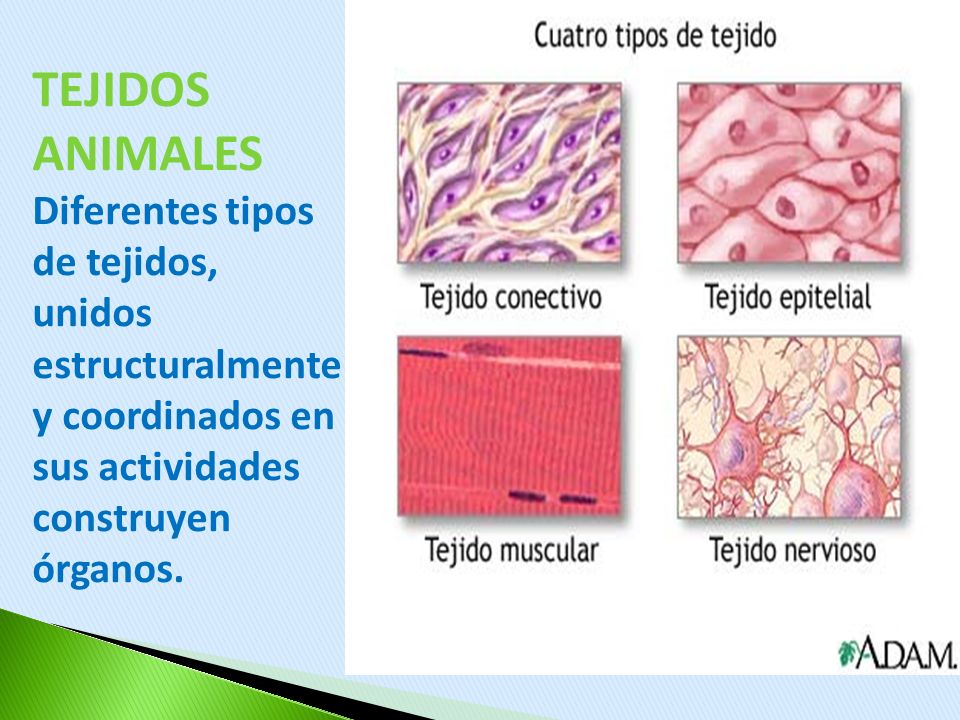 TEJIDOS ANIMALES

Diferentes tipos de tejidos, unidos estructuralmente y coordinados en sus actividades construyen órganos.

Cuatro tipos de tejido

Tejido conectivo

Tejido epitelial

Tejido muscular

Tejido nervioso

A.D.A.M.